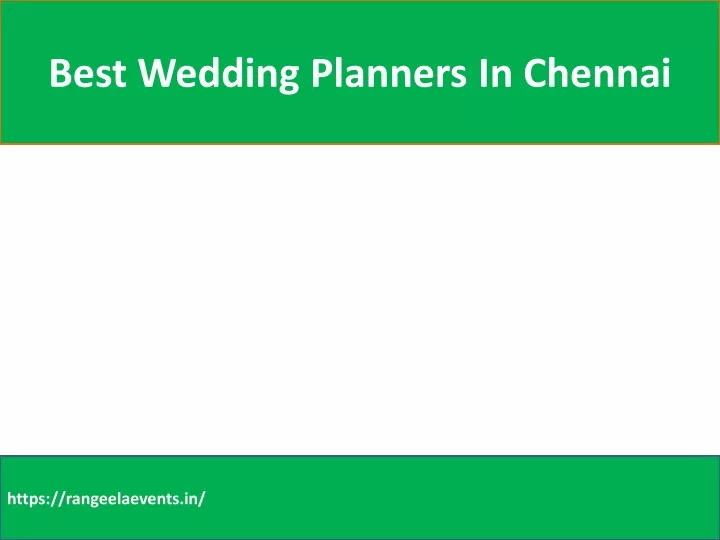 Best Wedding Planners In Chennai

https://rangeelaevents.in/